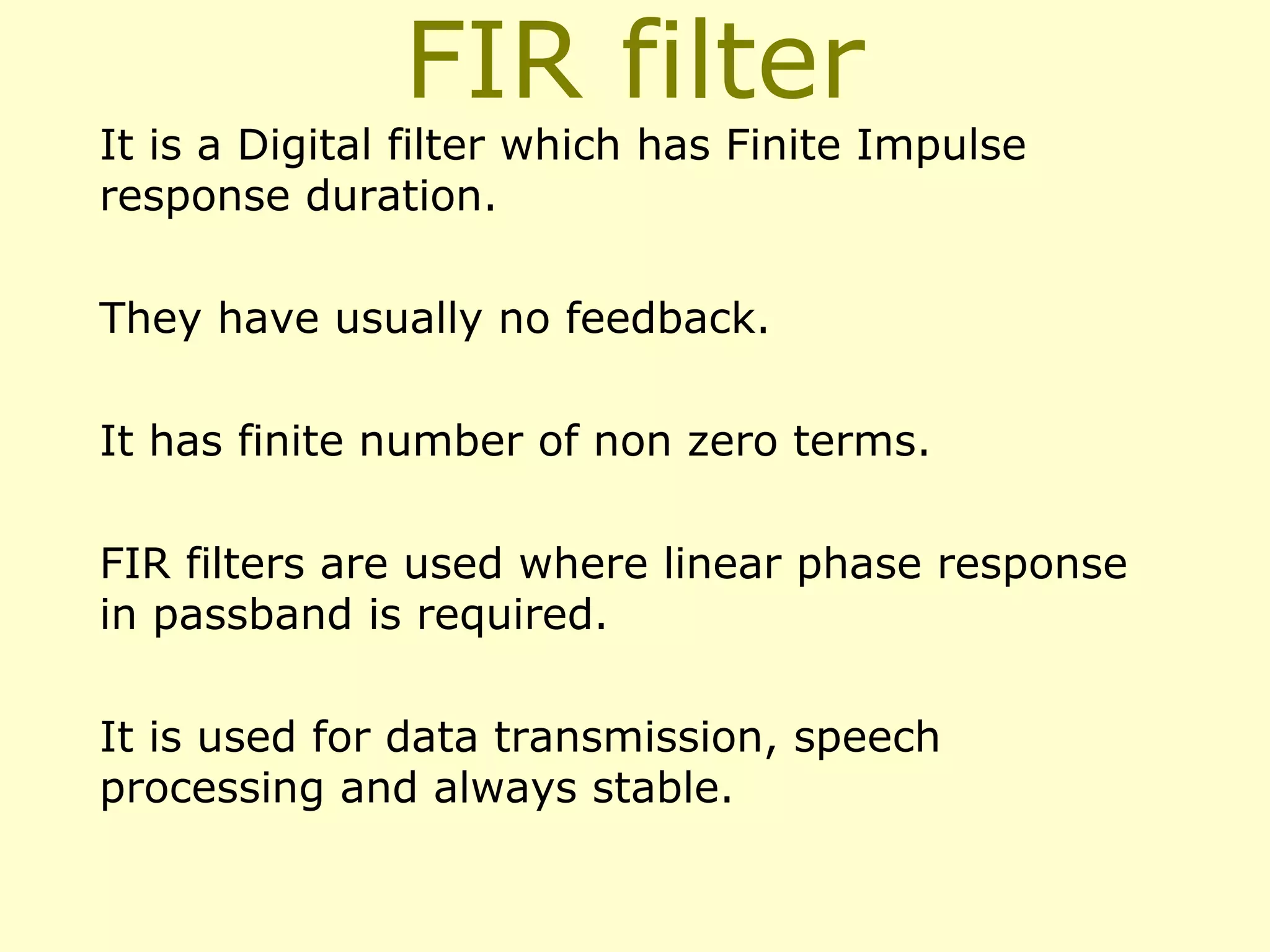 FIR filter

It is a Digital filter which has Finite Impulse response duration.

They have usually no feedback.

It has finite number of non zero terms.

FIR filters are used where linear phase response in passband is required.

It is used for data transmission, speech processing and always stable.